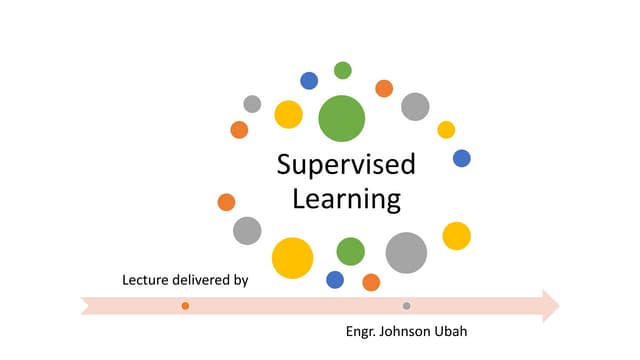 Supervised Learning

Lecture delivered by

Engr. Johnson Ubah